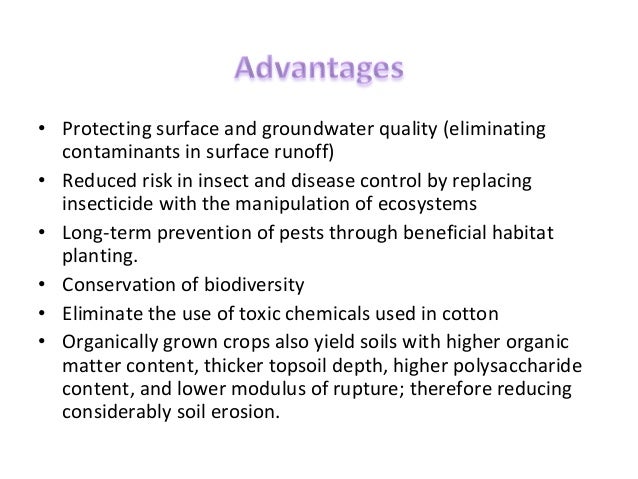 Advantages

• Protecting surface and groundwater quality (eliminating contaminants in surface runoff)
• Reduced risk in insect and disease control by replacing insecticide with the manipulation of ecosystems
• Long-term prevention of pests through beneficial habitat planting.
• Conservation of biodiversity
• Eliminate the use of toxic chemicals used in cotton
• Organically grown crops also yield soils with higher organic matter content, thicker topsoil depth, higher polysaccharide content, and lower modulus of rupture; therefore reducing considerably soil erosion.